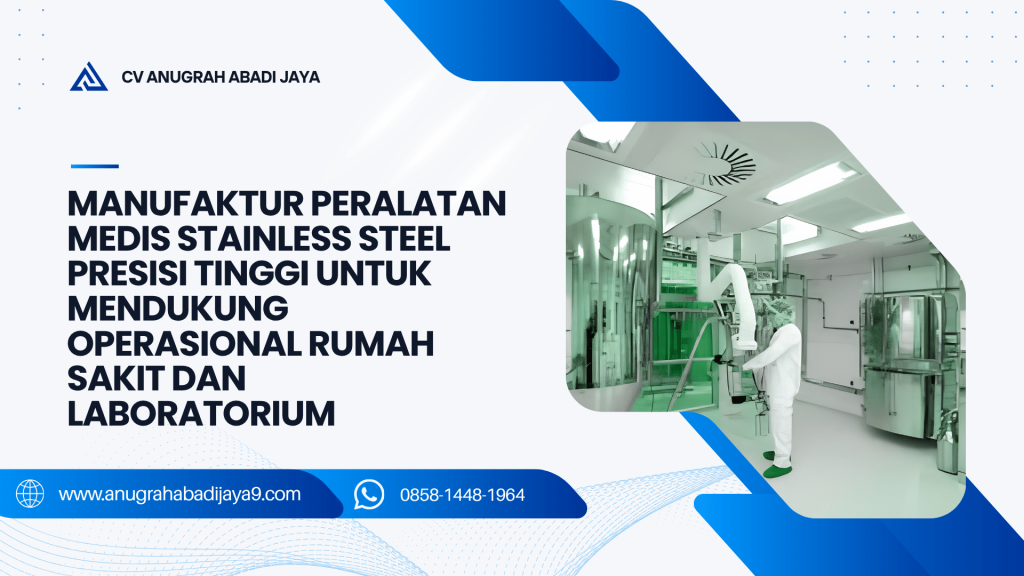 CV ANUGRAH ABADI JAYA

MANUFAKTUR PERALATAN MEDIS STAINLESS STEEL PRESISI TINGGI UNTUK MENDUKUNG OPERASIONAL RUMAH SAKIT DAN LABORATORIUM

www.anugrahabadijaya9.com

0858-1448-1964